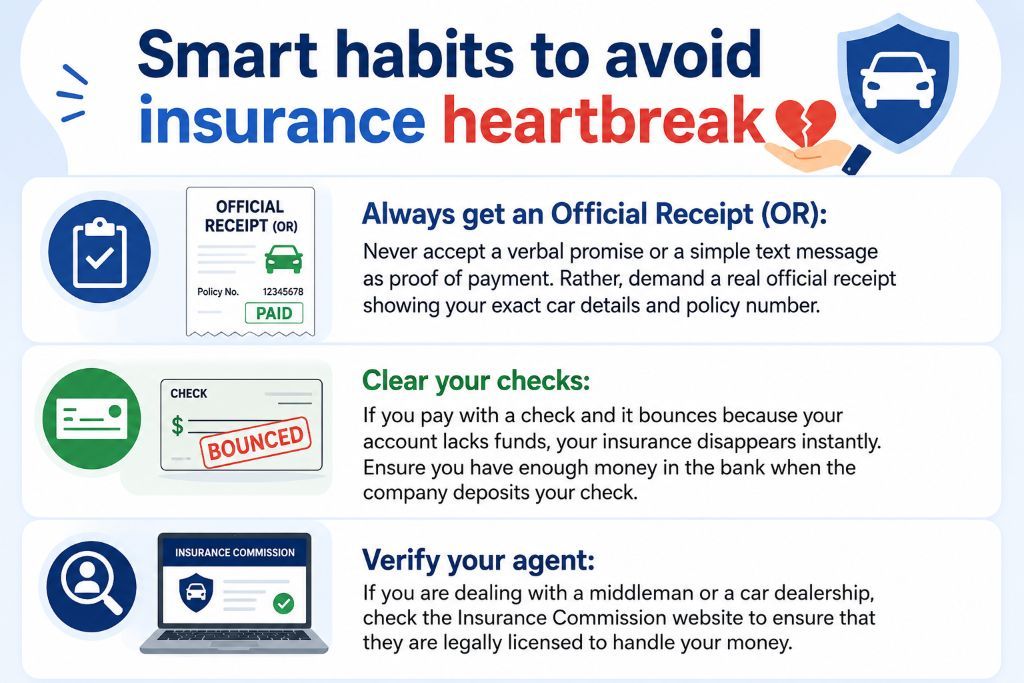 Smart habits to avoid insurance heartbreak

OFFICIAL RECEIPT (OR)
Policy No. 12345678
PAID

Always get an Official Receipt (OR):
Never accept a verbal promise or a simple text message as proof of payment. Rather, demand a real official receipt showing your exact car details and policy number.

CHECK
$
BOUNCED

Clear your checks:
If you pay with a check and it bounces because your account lacks funds, your insurance disappears instantly. Ensure you have enough money in the bank when the company deposits your check.

INSURANCE COMMISSION

Verify your agent:
If you are dealing with a middleman or a car dealership, check the Insurance Commission website to ensure that they are legally licensed to handle your money.